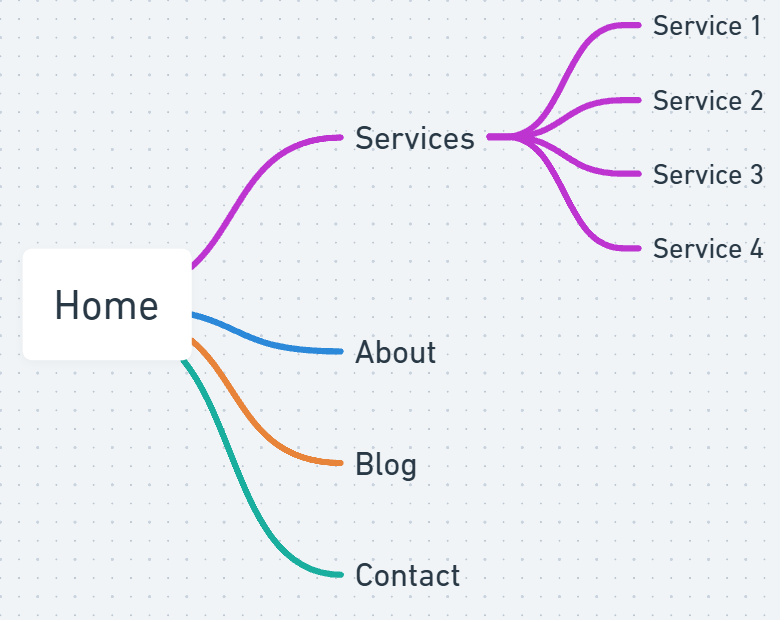 Home

Services

Service 1

Service 2

Service 3

Service 4

About

Blog

Contact